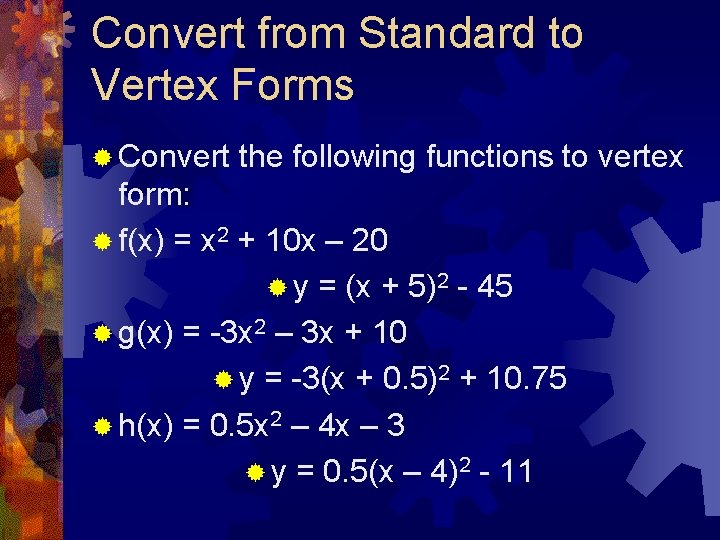 Convert from Standard to Vertex Forms

Convert the following functions to vertex form:

$f(x) = x^2 + 10x – 20$

$y = (x + 5)^2 - 45$

$g(x) = -3x^2 – 3x + 10$

$y = -3(x + 0.5)^2 + 10.75$

$h(x) = 0.5x^2 – 4x – 3$

$y = 0.5(x – 4)^2 - 11$